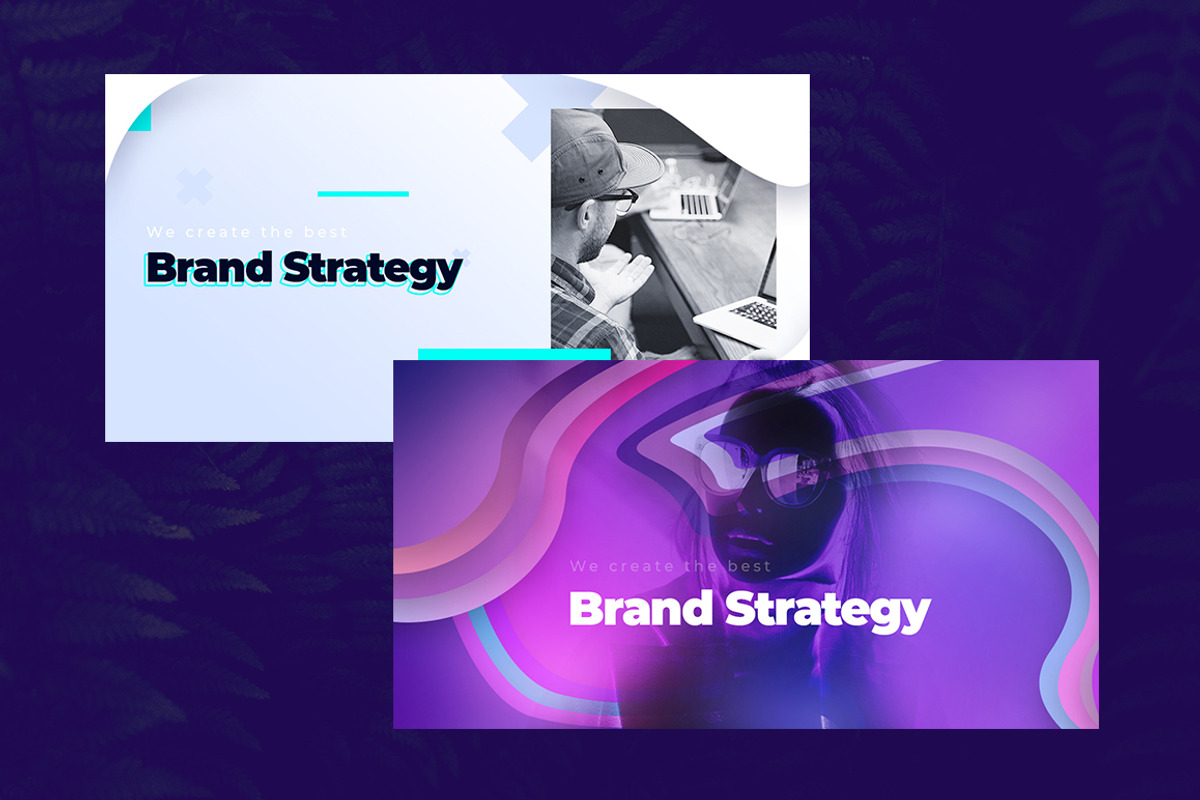 We create the best
Brand Strategy

We create the best
Brand Strategy